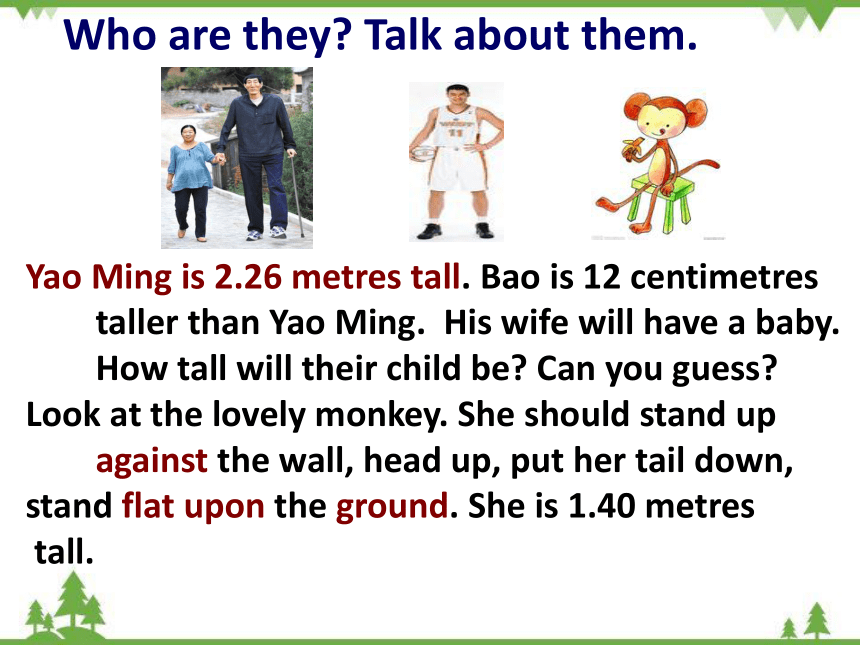 Who are they? Talk about them.

Yao Ming is 2.26 metres tall. Bao is 12 centimetres taller than Yao Ming. His wife will have a baby. How tall will their child be? Can you guess?
Look at the lovely monkey. She should stand up against the wall, head up, put her tail down, stand flat upon the ground. She is 1.40 metres tall.